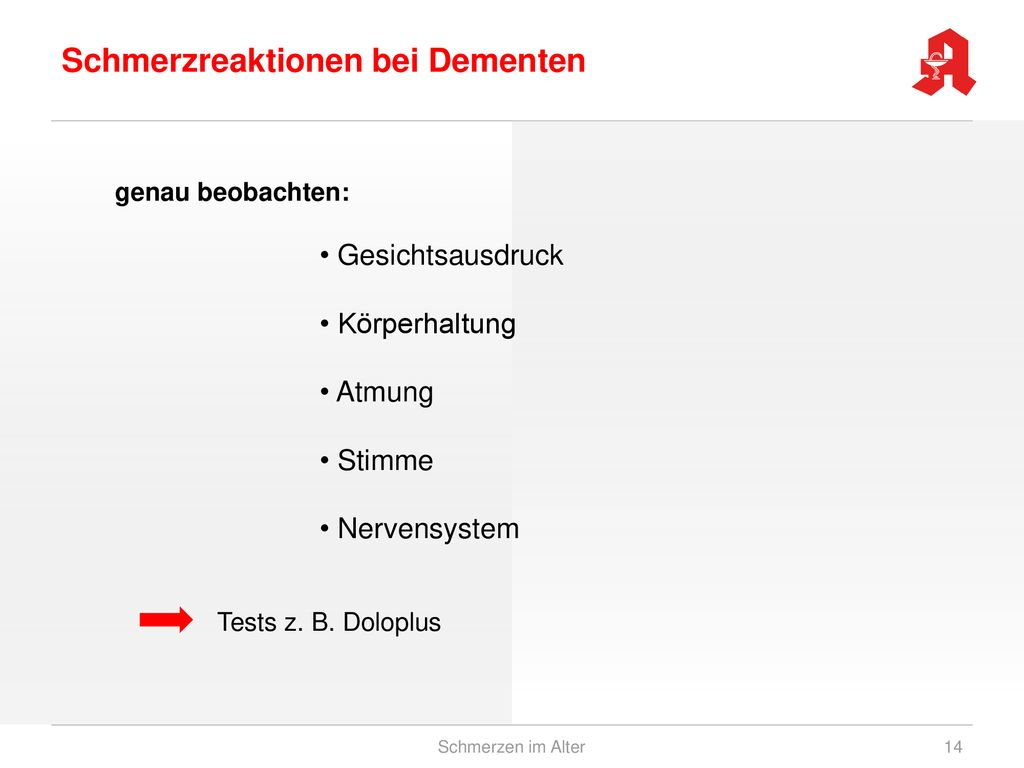 Schmerzreaktionen bei Dementen

genau beobachten:

• Gesichtsausdruck

• Körperhaltung

• Atmung

• Stimme

• Nervensystem

Tests z. B. Doloplus

Schmerzen im Alter

14